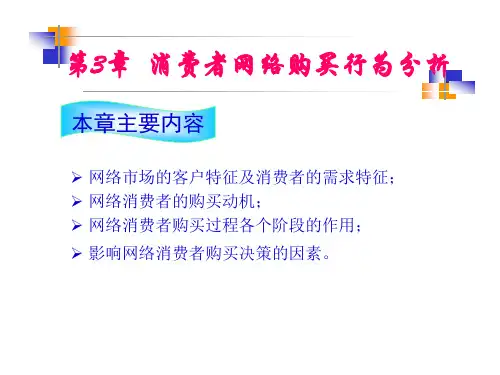 第3章 消费者网络购买行为分析

本章主要内容

➢ 网络市场的客户特征及消费者的需求特征；
➢ 网络消费者的购买动机；
➢ 网络消费者购买过程各个阶段的作用；
➢ 影响网络消费者购买决策的因素。